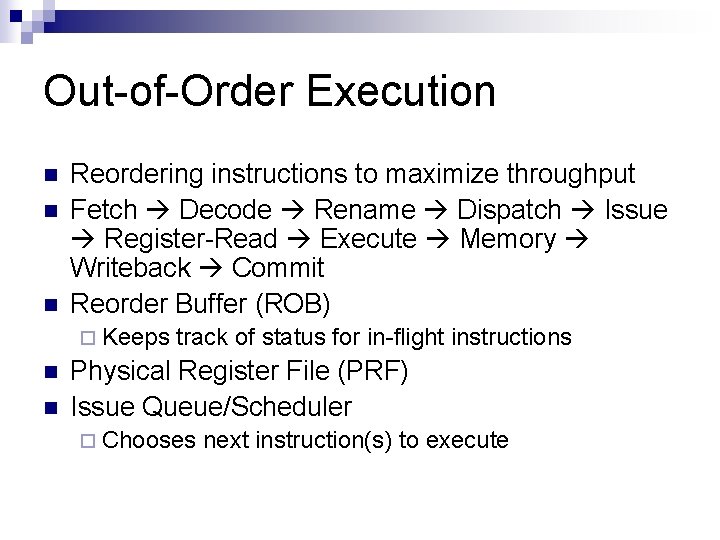 Out-of-Order Execution

Reordering instructions to maximize throughput

Fetch → Decode → Rename → Dispatch → Issue → Register-Read → Execute → Memory → Writeback → Commit

Reorder Buffer (ROB)

Keeps track of status for in-flight instructions

Physical Register File (PRF)

Issue Queue/Scheduler

Chooses next instruction(s) to execute